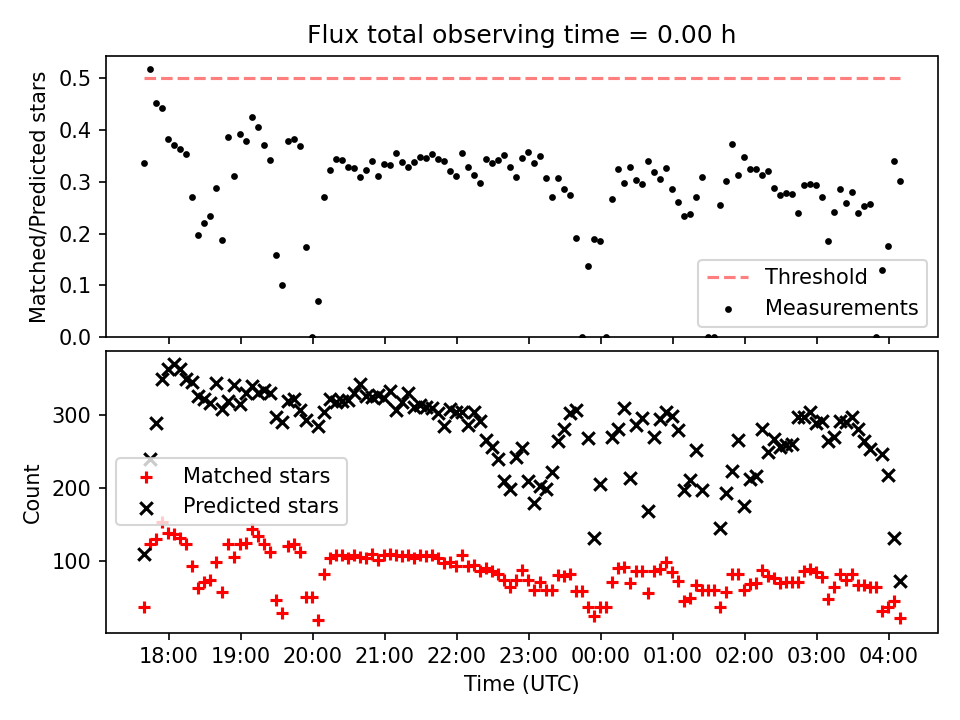 Flux total observing time = 0.00 h

Matched/Predicted stars

0.5
0.4
0.3
0.2
0.1
0.0

Threshold
Measurements

Count

300
200
100

Matched stars
Predicted stars

18:00
19:00
20:00
21:00
22:00
23:00
00:00
01:00
02:00
03:00
04:00

Time (UTC)